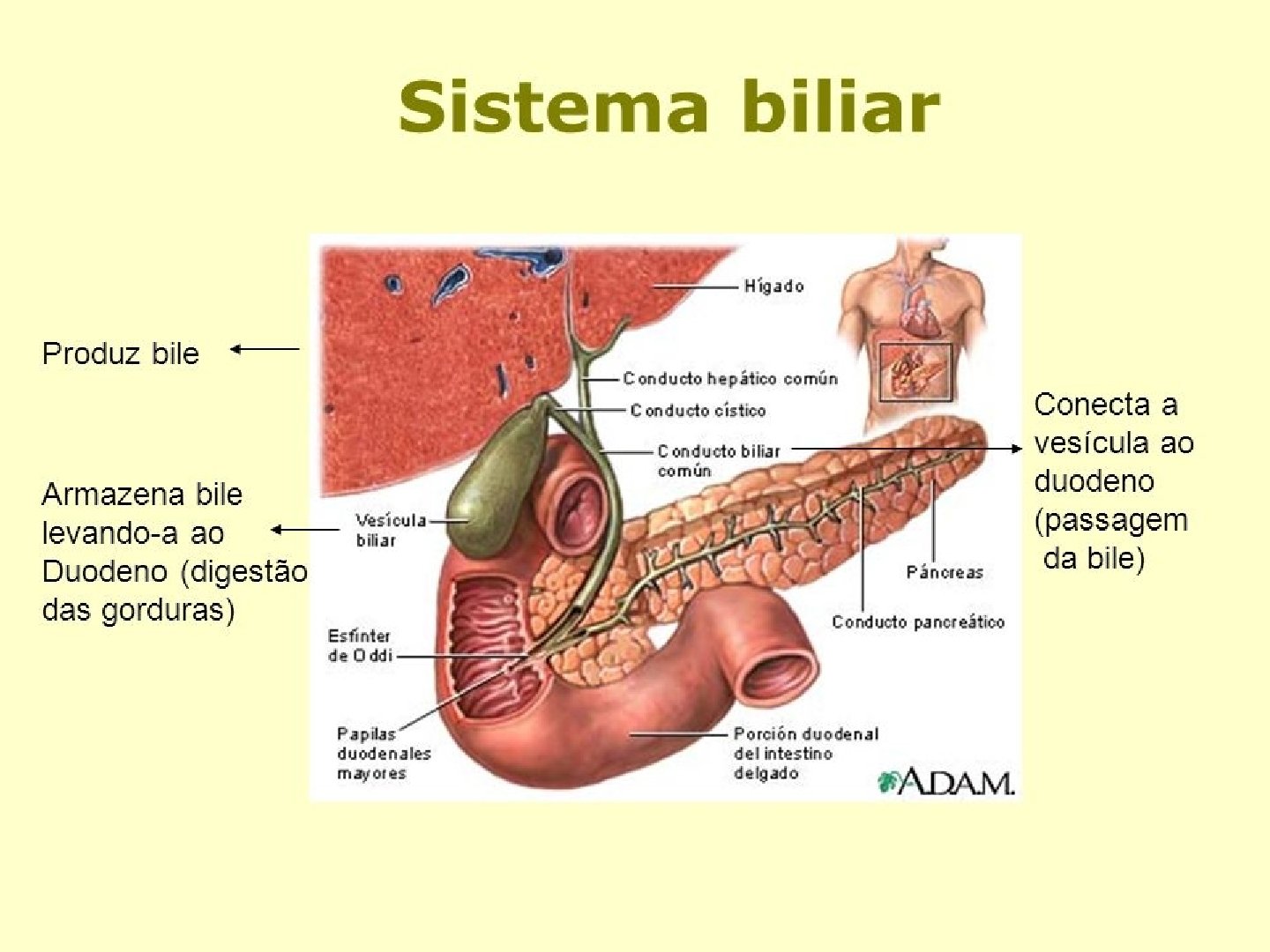 Sistema biliar

Produz bile

Armazena bile levando-a ao Duodeno (digestão das gorduras)

Hígado

Conducto hepático común

Conducto cístico

Conducto biliar común

Vesícula biliar

Páncreas

Conducto pancreático

Esfínter de Oddi

Papilas duodenales mayores

Porción duodenal del intestino delgado

A.D.A.M.

Conecta a vesícula ao duodeno (passagem da bile)